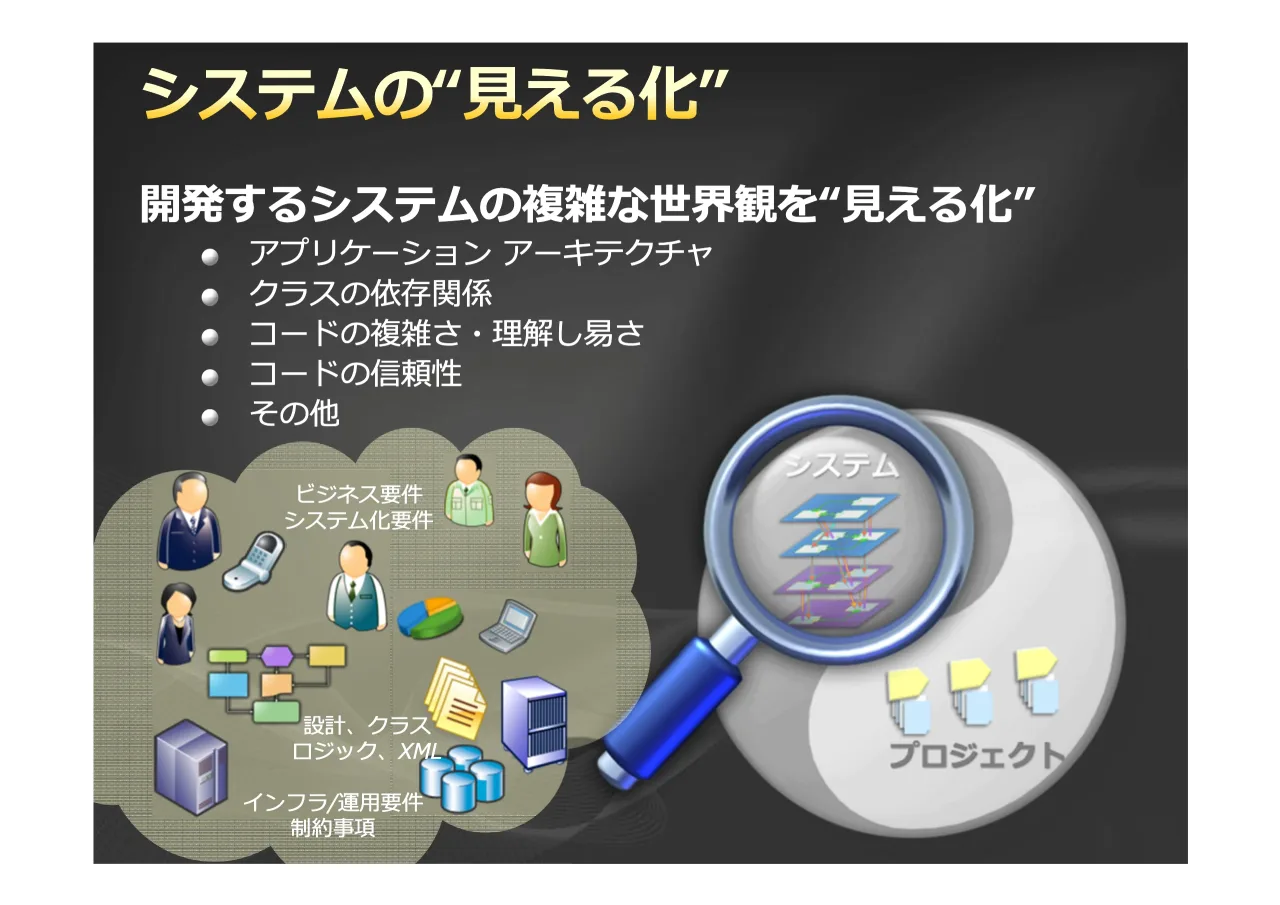 システムの“見える化”

開発するシステムの複雑な世界観を“見える化”

• アプリケーション アーキテクチャ
• クラスの依存関係
• コードの複雑さ・理解し易さ
• コードの信頼性
• その他

ビジネス要件
システム化要件

設計、クラス
ロジック、XML

インフラ/運用要件
制約事項

システム

プロジェクト